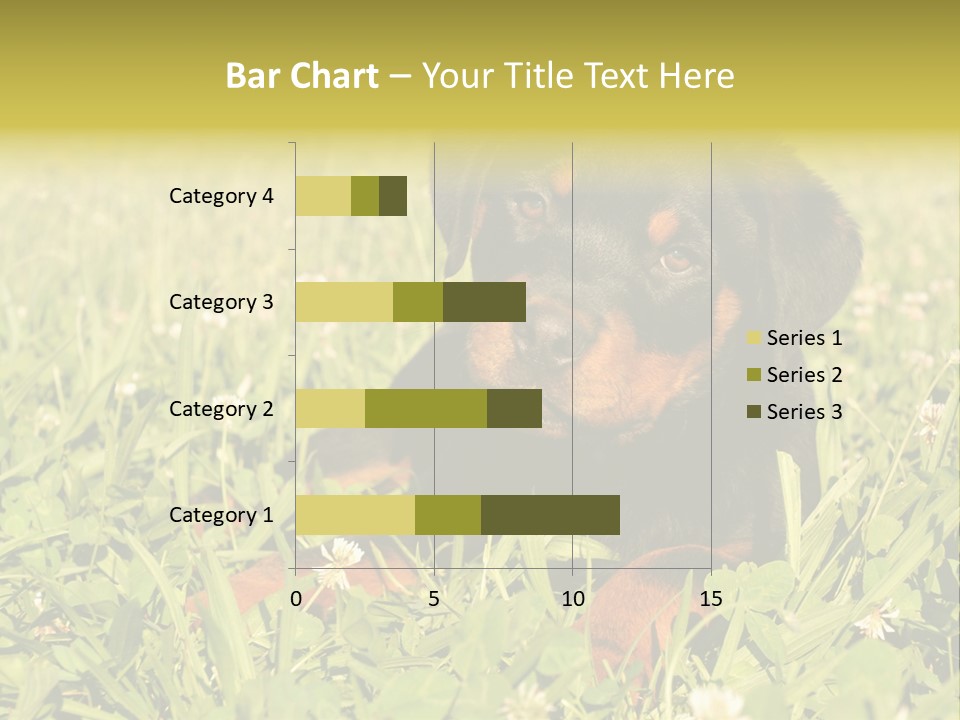 Bar Chart – Your Title Text Here

Category 4
Category 3
Category 2
Category 1

0
5
10
15

Series 1
Series 2
Series 3